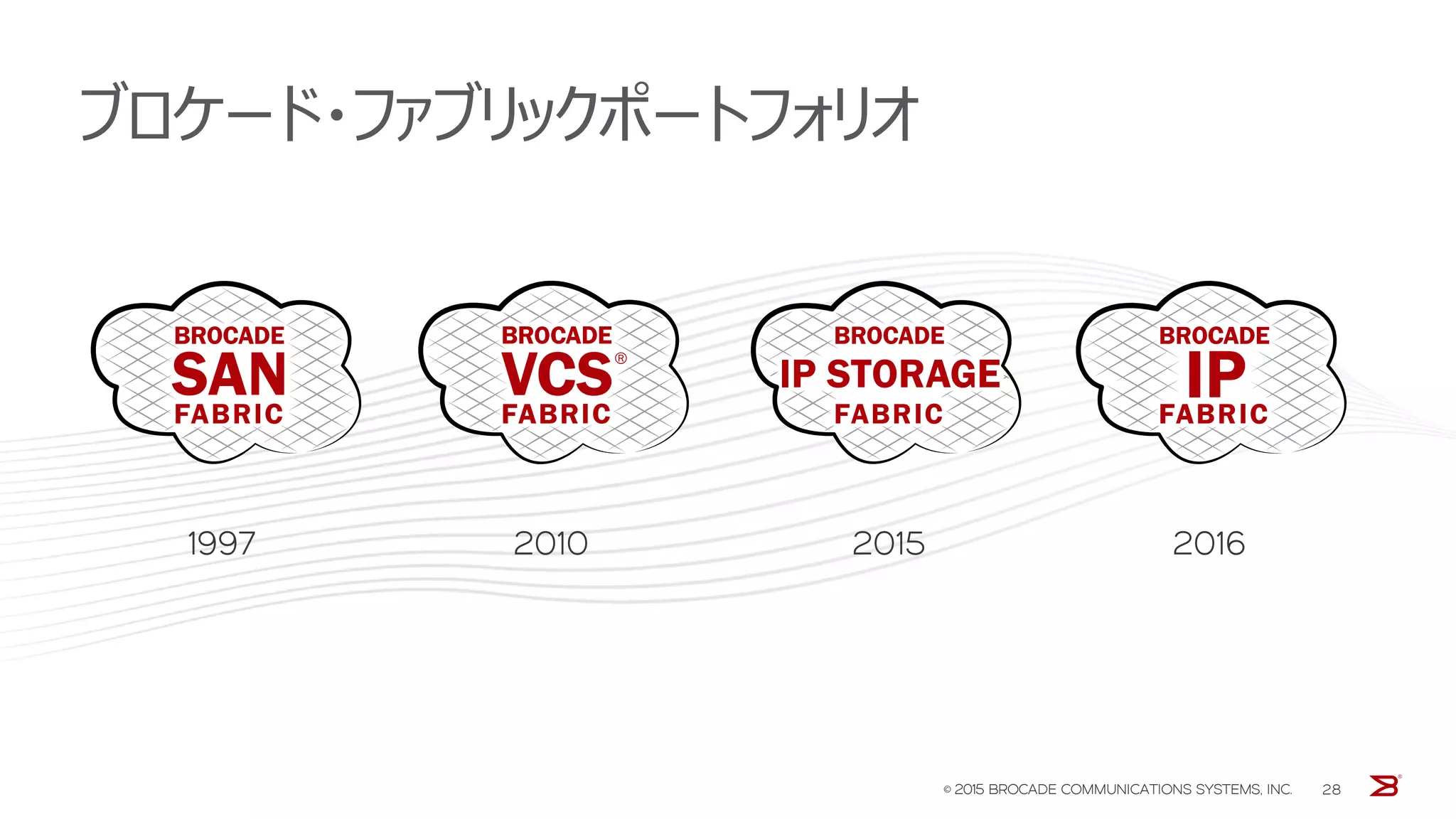 ブロケード・ファブリックポートフォリオ

BROCADE
SAN
FABRIC

BROCADE
VCS®
FABRIC

BROCADE
IP STORAGE
FABRIC

BROCADE
IP
FABRIC

1997

2010

2015

2016

© 2015 BROCADE COMMUNICATIONS SYSTEMS, INC. 28